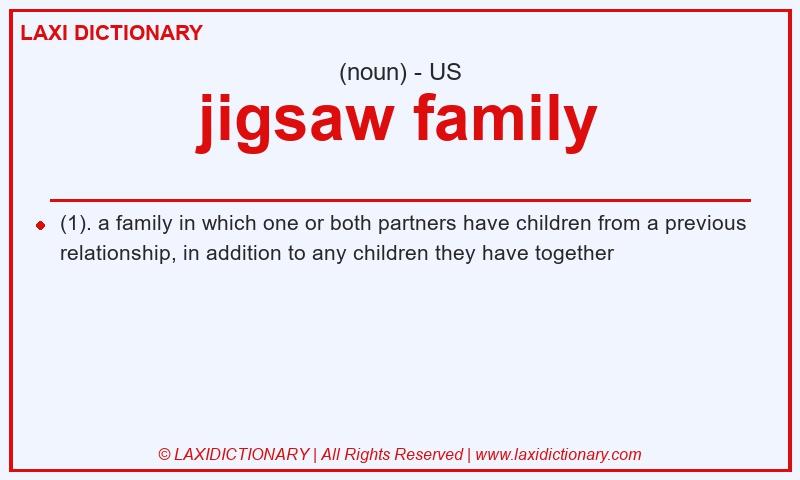 LAXI DICTIONARY

(noun) - US

jigsaw family

(1). a family in which one or both partners have children from a previous relationship, in addition to any children they have together

© LAXIDICTIONARY | All Rights Reserved | www.laxidictionary.com